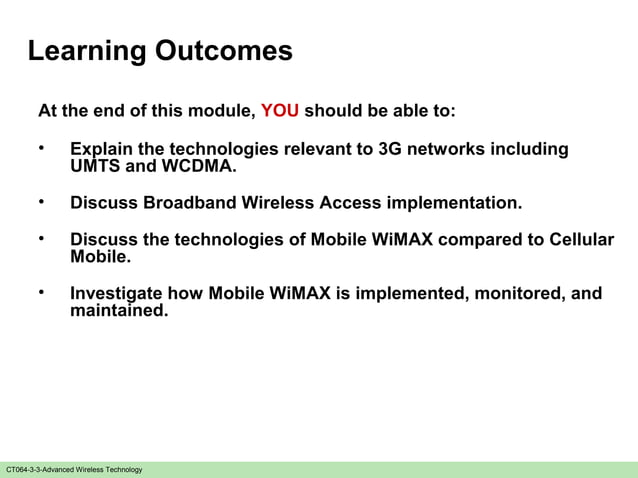 Learning Outcomes

At the end of this module, YOU should be able to:

• Explain the technologies relevant to 3G networks including UMTS and WCDMA.

• Discuss Broadband Wireless Access implementation.

• Discuss the technologies of Mobile WiMAX compared to Cellular Mobile.

• Investigate how Mobile WiMAX is implemented, monitored, and maintained.

CT064-3-3-Advanced Wireless Technology